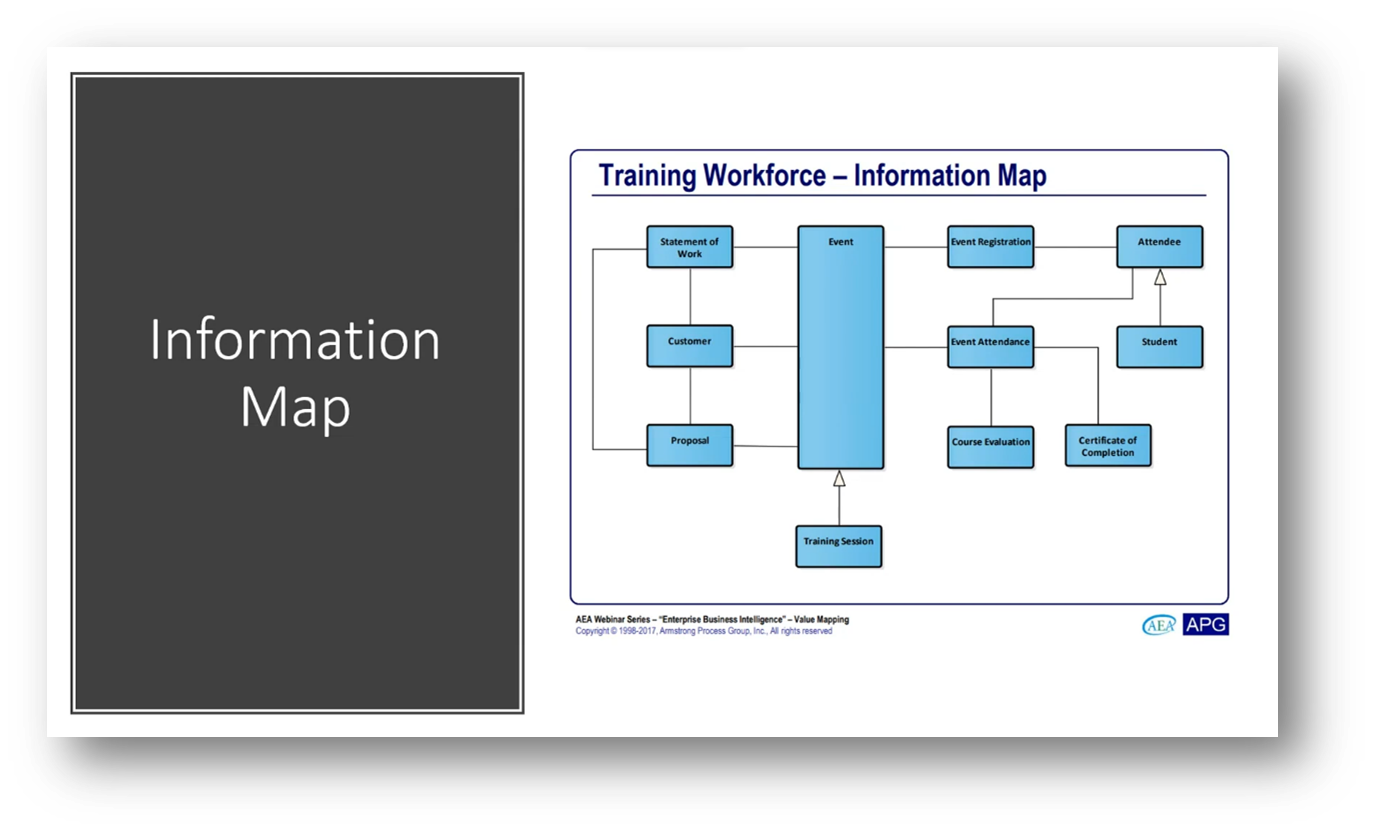 Information Map

Training Workforce – Information Map

Statement of Work

Event

Event Registration

Attendee

Customer

Event Attendance

Student

Proposal

Course Evaluation

Certificate of Completion

Training Session

AEA Webinar Series – "Enterprise Business Intelligence" – Value Mapping
Copyright © 1998-2017, Armstrong Process Group, Inc., All rights reserved

AEA APG